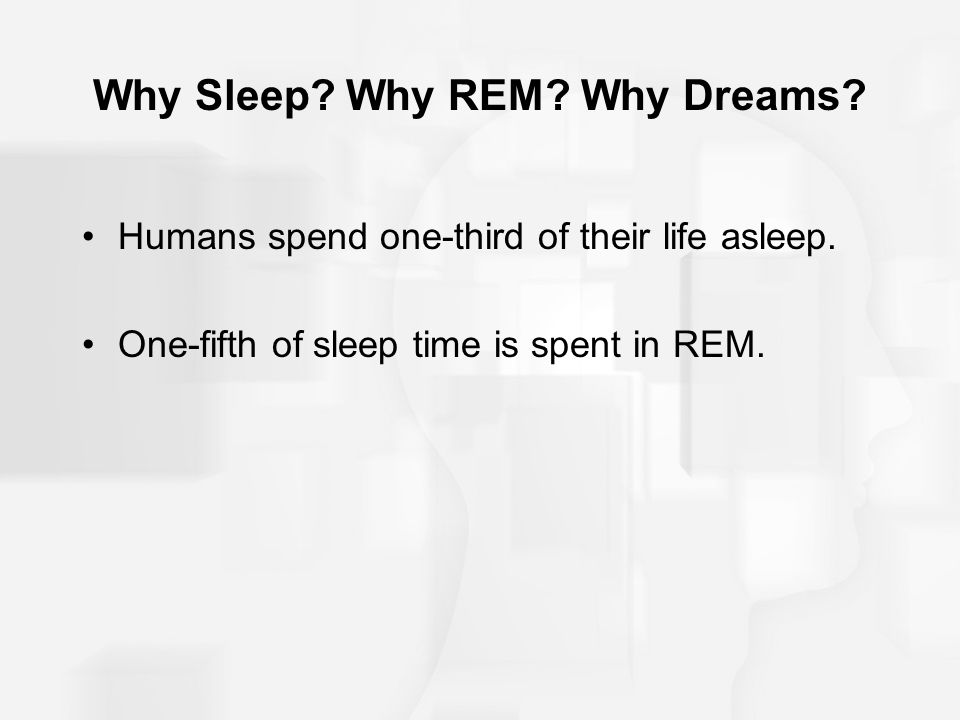 Why Sleep? Why REM? Why Dreams?

• Humans spend one-third of their life asleep.

• One-fifth of sleep time is spent in REM.